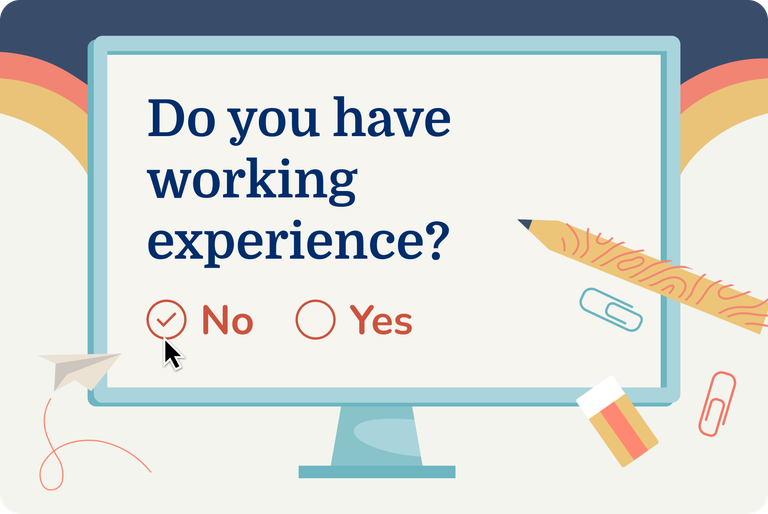 Do you have working experience?

No Yes